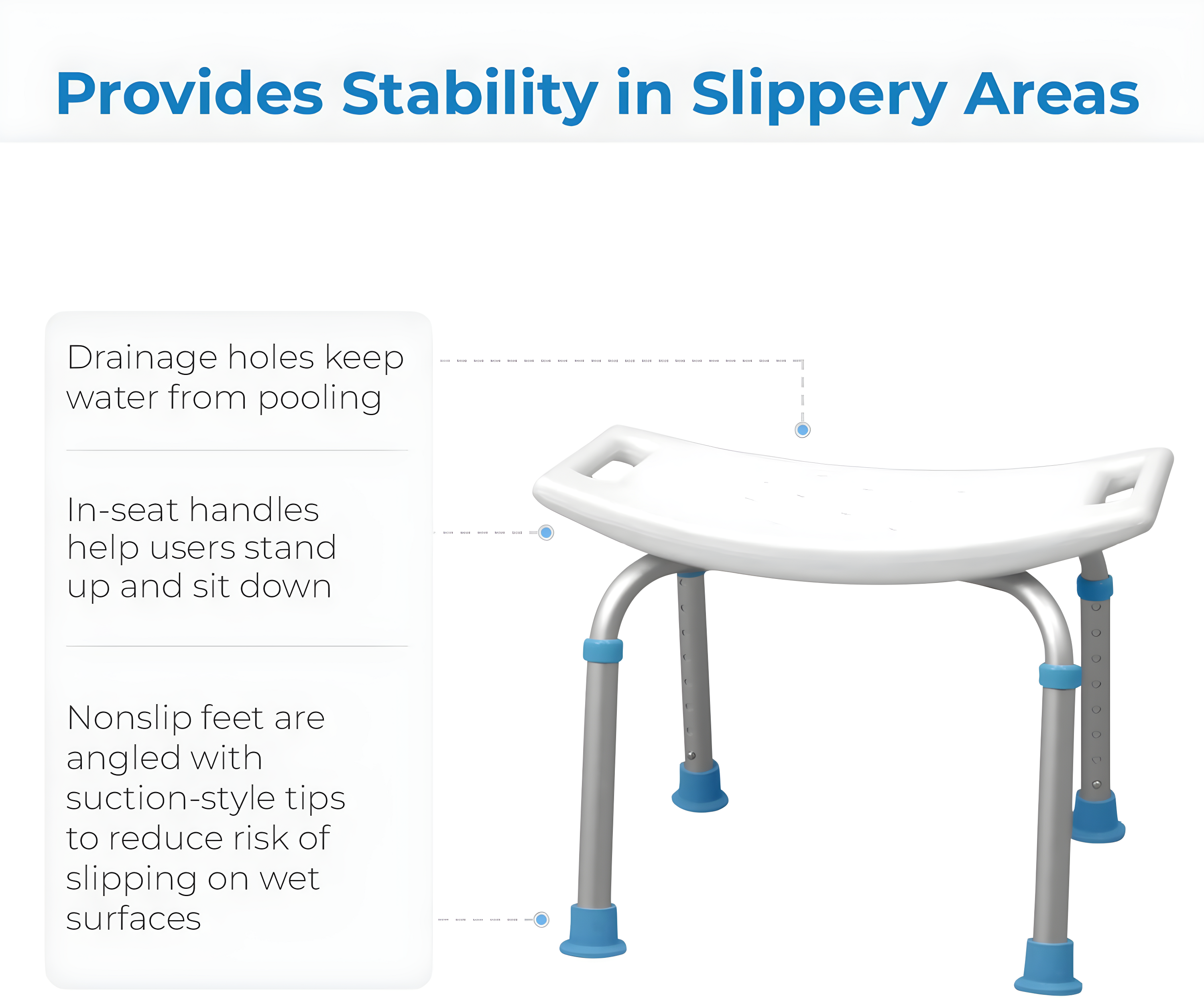 Provides Stability in Slippery Areas

Drainage holes keep water from pooling

In-seat handles help users stand up and sit down

Nonslip feet are angled with suction-style tips to reduce risk of slipping on wet surfaces